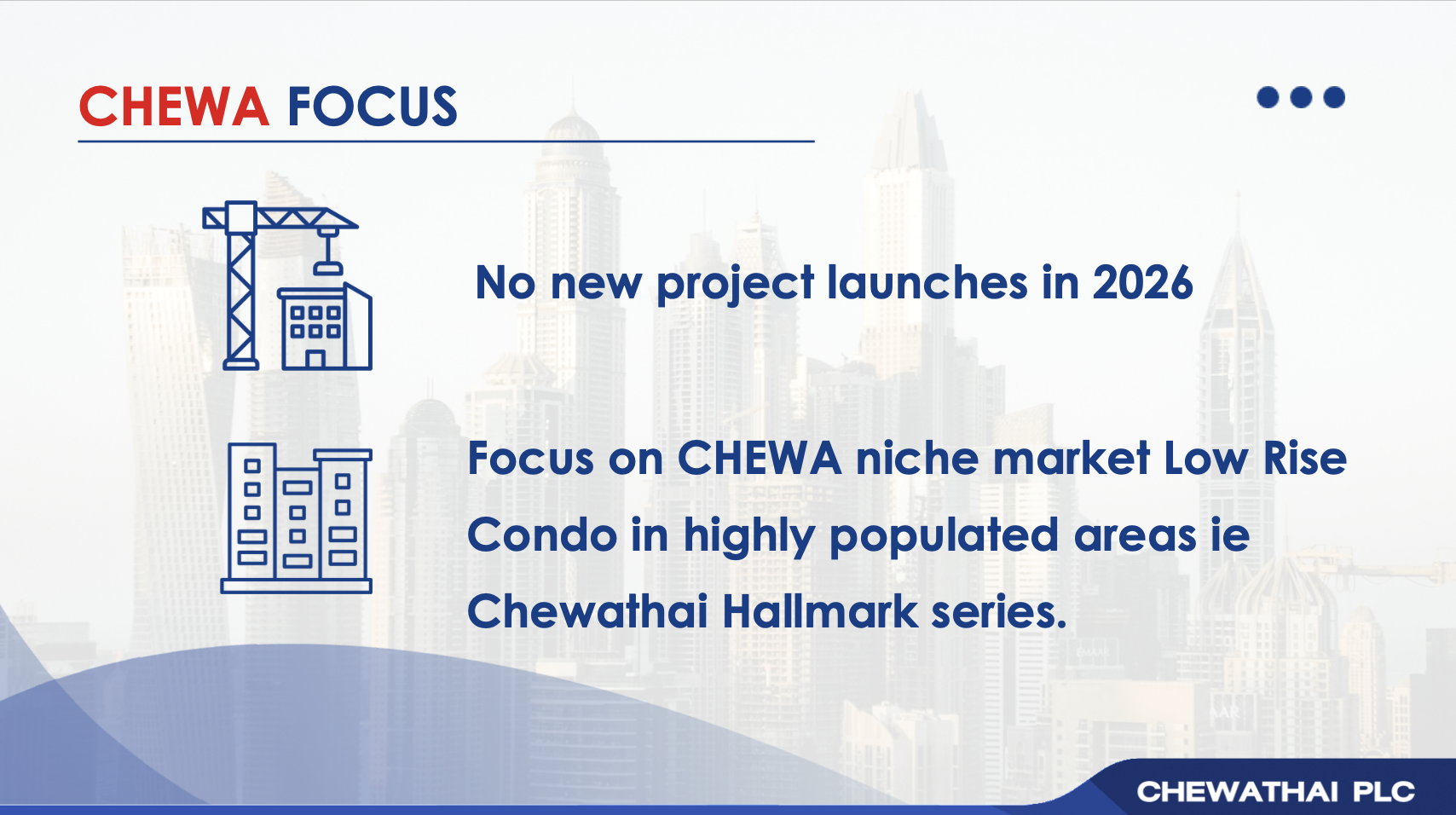 CHEWA FOCUS

No new project launches in 2026

Focus on CHEWA niche market Low Rise Condo in highly populated areas ie Chewathai Hallmark series.

CHEWATHAI PLC